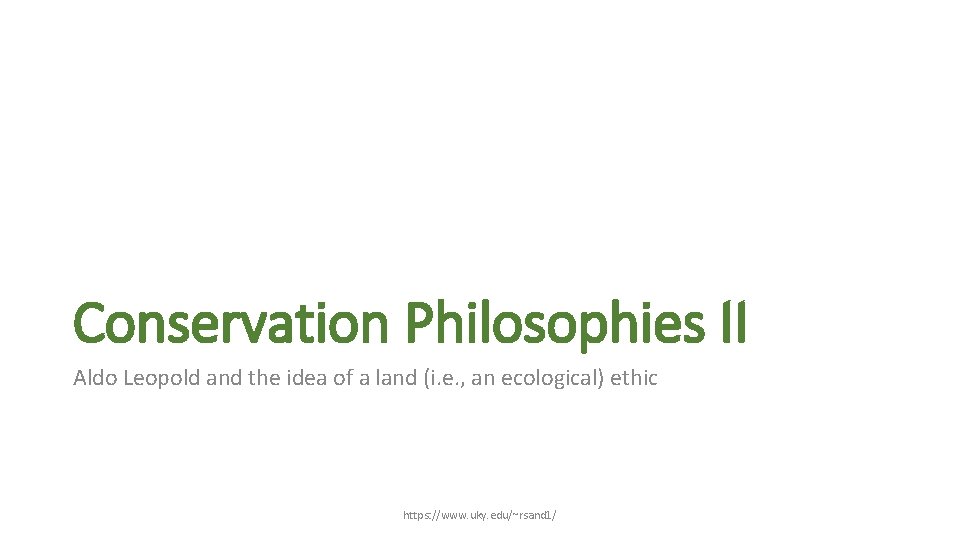 Conservation Philosophies II

Aldo Leopold and the idea of a land (i.e., an ecological) ethic

https://www.uky.edu/~rsand1/